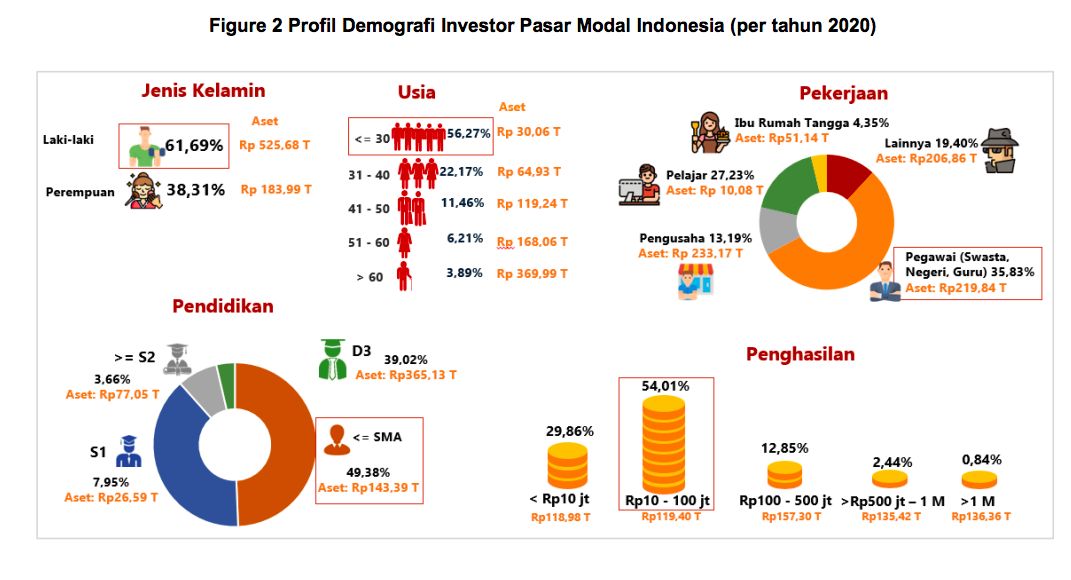 Figure 2 Profil Demografi Investor Pasar Modal Indonesia (per tahun 2020)

Jenis Kelamin

Aset

Laki-laki 61,69% Rp 525,68 T

Perempuan 38,31% Rp 183,99 T

Usia

Aset

<= 30 56,27% Rp 30,06 T

31 - 40 22,17% Rp 64,93 T

41 - 50 11,46% Rp 119,24 T

51 - 60 6,21% Rp 168,06 T

> 60 3,89% Rp 369,99 T

Pekerjaan

Ibu Rumah Tangga 4,35%
Aset: Rp51,14 T

Lainnya 19,40%
Aset: Rp206,86 T

Pelajar 27,23%
Aset: Rp 10,08 T

Pengusaha 13,19%
Aset: Rp 233,17 T

Pegawai (Swasta, Negeri, Guru) 35,83%
Aset: Rp219,84 T

Pendidikan

>= S2
3,66%
Aset: Rp77,05 T

D3
39,02%
Aset: Rp365,13 T

S1
7,95%
Aset: Rp26,59 T

<= SMA
49,38%
Aset: Rp143,39 T

Penghasilan

29,86%
< Rp10 jt
Rp118,98 T

54,01%
Rp10 - 100 jt
Rp119,40 T

12,85%
Rp100 - 500 jt
Rp157,30 T

2,44%
>Rp500 jt – 1 M
Rp135,42 T

0,84%
>1 M
Rp136,36 T